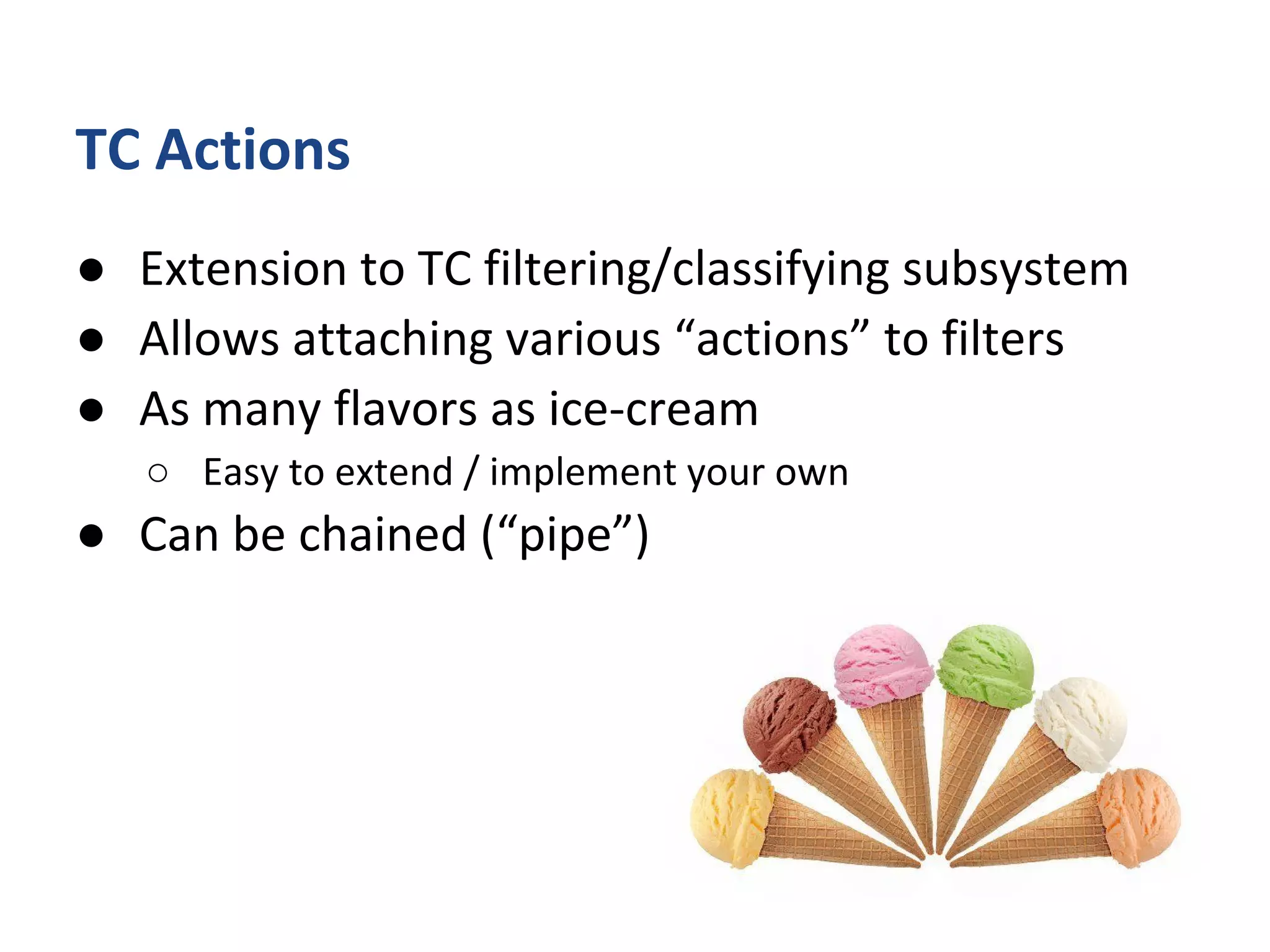 TC Actions

● Extension to TC filtering/classifying subsystem
● Allows attaching various “actions” to filters
● As many flavors as ice-cream
 ○ Easy to extend / implement your own
● Can be chained (“pipe”)